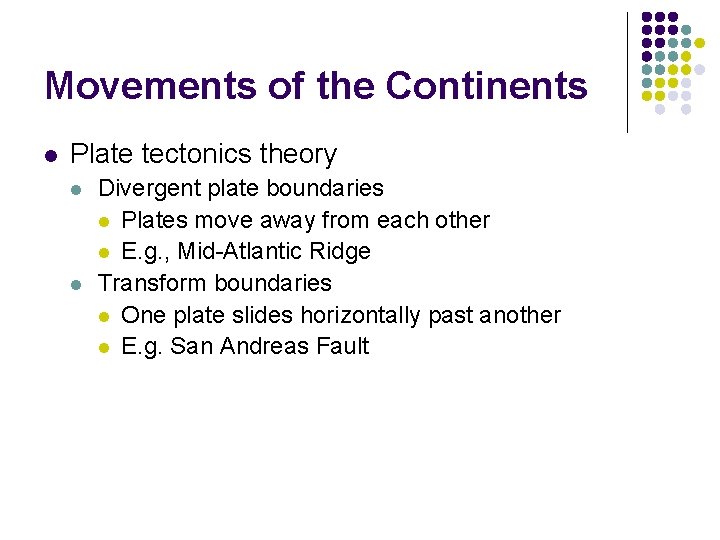 Movements of the Continents

- Plate tectonics theory
  - Divergent plate boundaries
    - Plates move away from each other
    - E.g., Mid-Atlantic Ridge
  - Transform boundaries
    - One plate slides horizontally past another
    - E.g. San Andreas Fault